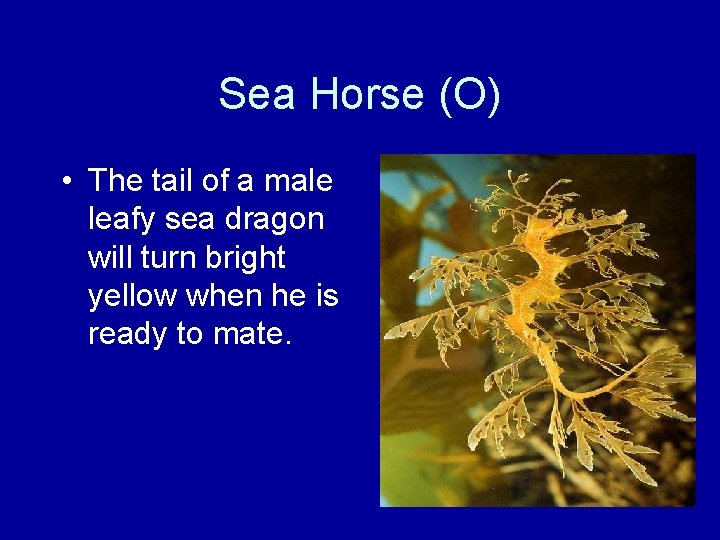 Sea Horse (O)

• The tail of a male leafy sea dragon will turn bright yellow when he is ready to mate.